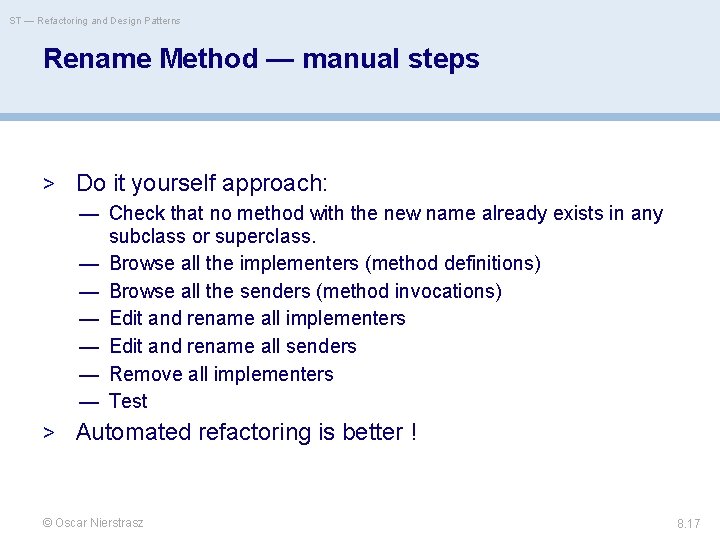 ST — Refactoring and Design Patterns

Rename Method — manual steps

> Do it yourself approach:
— Check that no method with the new name already exists in any subclass or superclass.
— Browse all the implementers (method definitions)
— Browse all the senders (method invocations)
— Edit and rename all implementers
— Edit and rename all senders
— Remove all implementers
— Test

> Automated refactoring is better !

© Oscar Nierstrasz

8.17